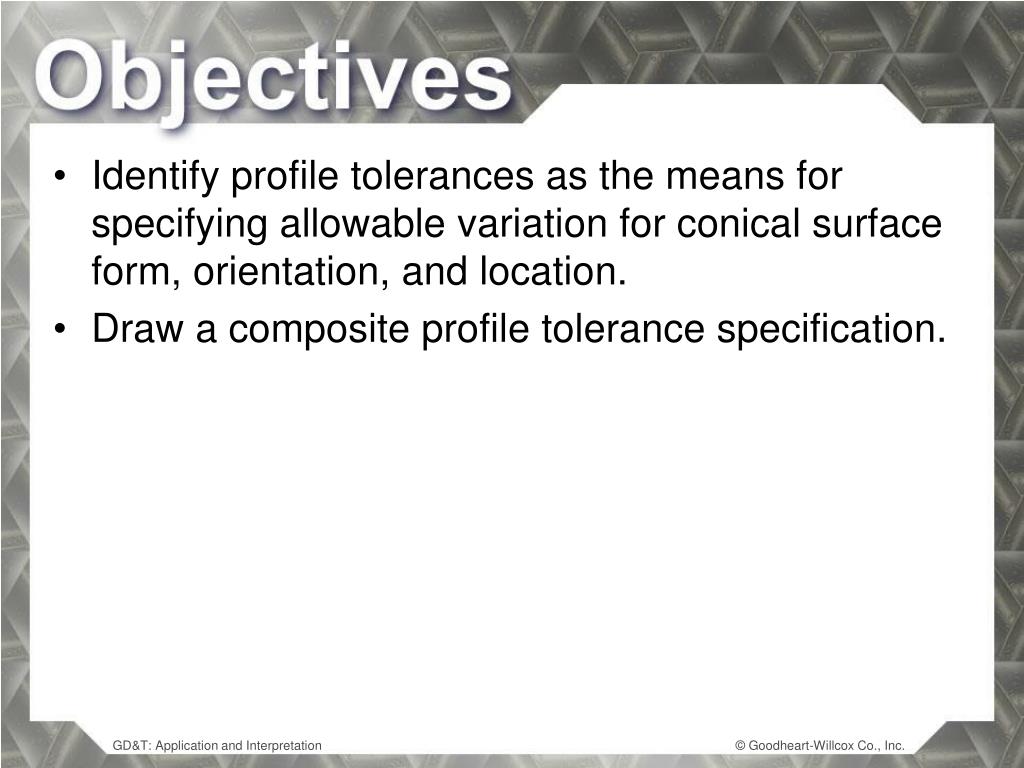 Objectives

• Identify profile tolerances as the means for specifying allowable variation for conical surface form, orientation, and location.
• Draw a composite profile tolerance specification.

GD&T: Application and Interpretation

© Goodheart-Willcox Co., Inc.